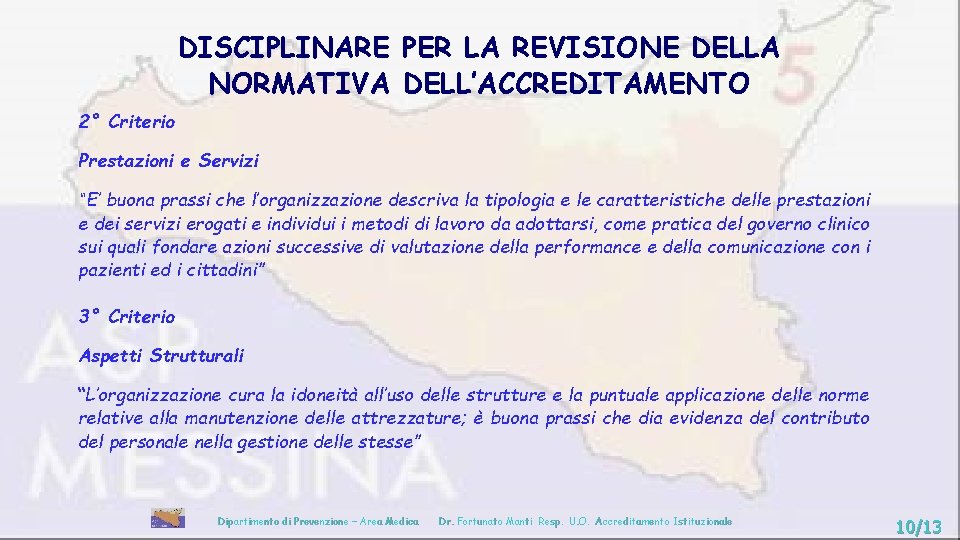 DISCIPLINARE PER LA REVISIONE DELLA NORMATIVA DELL'ACCREDITAMENTO

2° Criterio

Prestazioni e Servizi

"E' buona prassi che l'organizzazione descriva la tipologia e le caratteristiche delle prestazioni e dei servizi erogati e individui i metodi di lavoro da adottarsi, come pratica del governo clinico sui quali fondare azioni successive di valutazione della performance e della comunicazione con i pazienti ed i cittadini"

3° Criterio

Aspetti Strutturali

"L'organizzazione cura la idoneità all'uso delle strutture e la puntuale applicazione delle norme relative alla manutenzione delle attrezzature; è buona prassi che dia evidenza del contributo del personale nella gestione delle stesse"

ASP MESSINA 5

Dipartimento di Prevenzione – Area Medica    Dr. Fortunato Manti Resp. U.O. Accreditamento Istituzionale

10/13